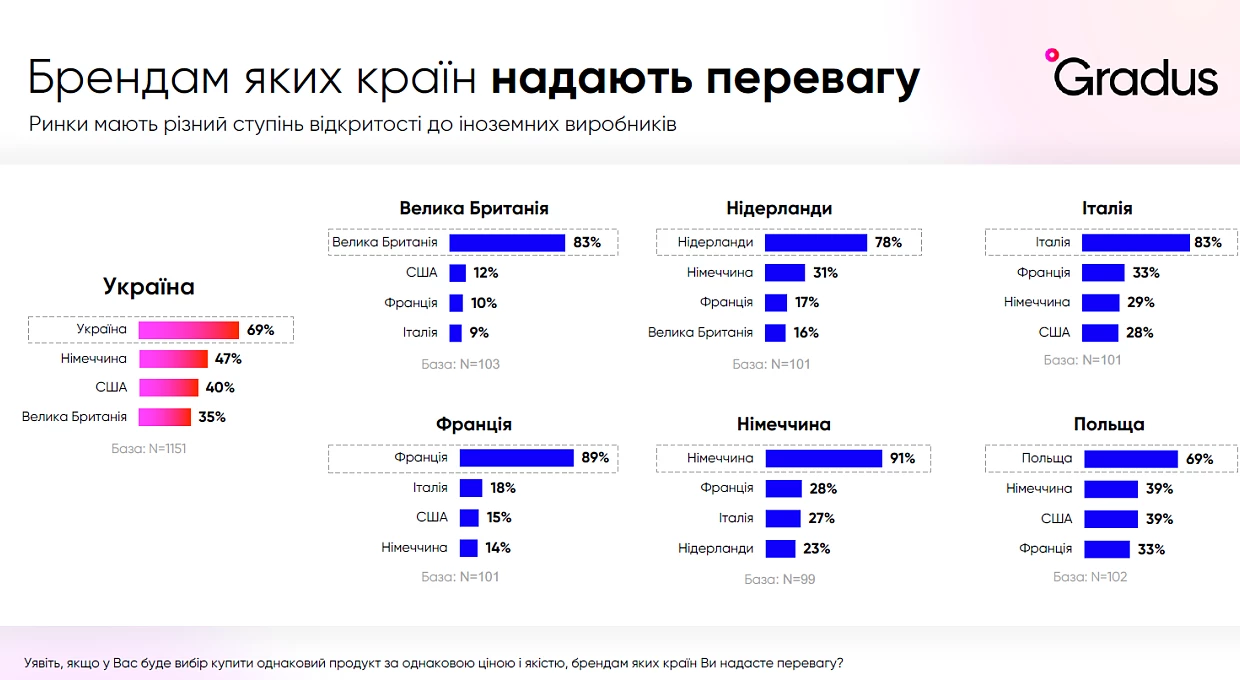 Брендам яких країн надають перевагу

Gradus

Ринки мають різний ступінь відкритості до іноземних виробників

Україна
Україна 69%
Німеччина 47%
США 40%
Велика Британія 35%
База: N=1151

Велика Британія
Велика Британія 83%
США 12%
Франція 10%
Італія 9%
База: N=103

Франція
Франція 89%
Італія 18%
США 15%
Німеччина 14%
База: N=101

Нідерланди
Нідерланди 78%
Німеччина 31%
Франція 17%
Велика Британія 16%
База: N=101

Німеччина
Німеччина 91%
Франція 28%
Італія 27%
Нідерланди 23%
База: N=99

Італія
Італія 83%
Франція 33%
Німеччина 29%
США 28%
База: N=101

Польща
Польща 69%
Німеччина 39%
США 39%
Франція 33%
База: N=102

Уявіть, якщо у Вас буде вибір купити однаковий продукт за однаковою ціною і якістю, брендам яких країн Ви надасте перевагу?